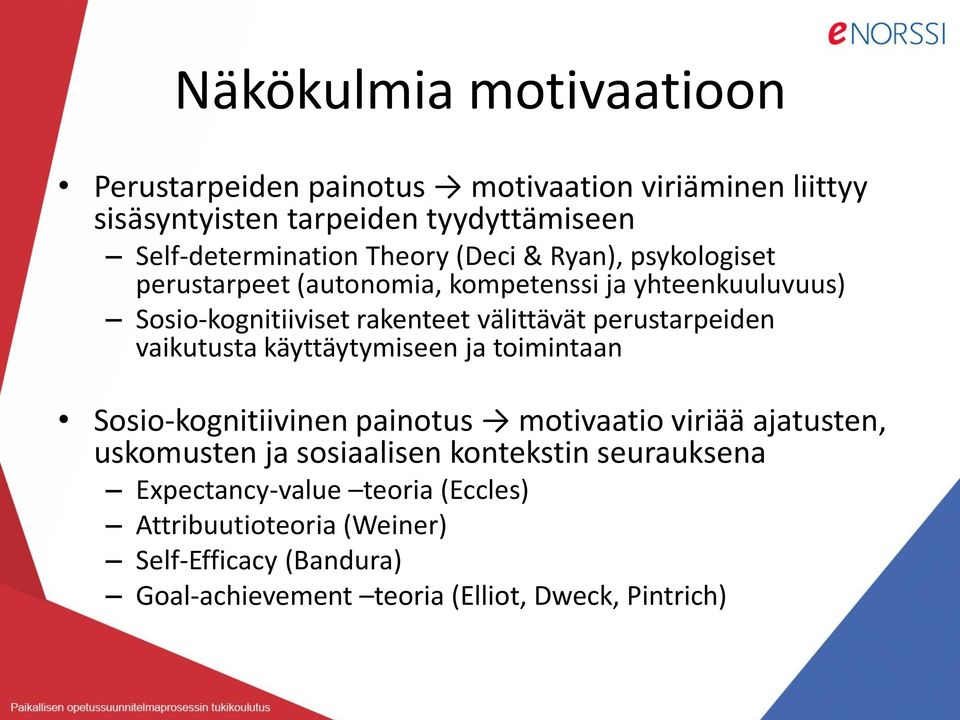 eNORSSI

Näkökulmia motivaatioon

• Perustarpeiden painotus → motivaation viriäminen liittyy sisäsyntyisten tarpeiden tyydyttämiseen
– Self-determination Theory (Deci & Ryan), psykologiset perustarpeet (autonomia, kompetenssi ja yhteenkuuluvuus)
– Sosio-kognitiiviset rakenteet välittävät perustarpeiden vaikutusta käyttäytymiseen ja toimintaan

• Sosio-kognitiivinen painotus → motivaatio viriää ajatusten, uskomusten ja sosiaalisen kontekstin seurauksena
– Expectancy-value –teoria (Eccles)
– Attribuutioteoria (Weiner)
– Self-Efficacy (Bandura)
– Goal-achievement –teoria (Elliot, Dweck, Pintrich)

Paikallisen opetussuunnitelmaprosessin tukikoulutus